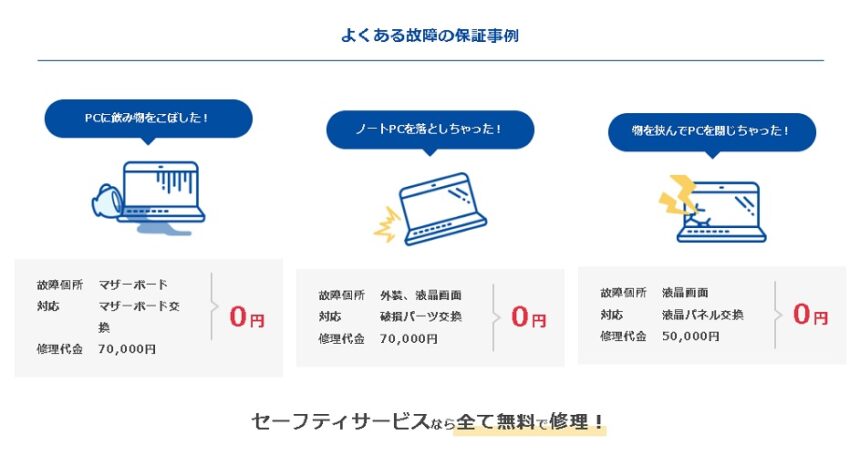 よくある故障の保証事例

PCに飲み物をこぼした！

故障個所　マザーボード
対応　マザーボード交換
修理代金　70,000円

0円

ノートPCを落としちゃった！

故障個所　外装、液晶画面
対応　破損パーツ交換
修理代金　70,000円

0円

物を挟んでPCを閉じちゃった！

故障個所　液晶画面
対応　液晶パネル交換
修理代金　50,000円

0円

セーフティサービスなら全て無料で修理！